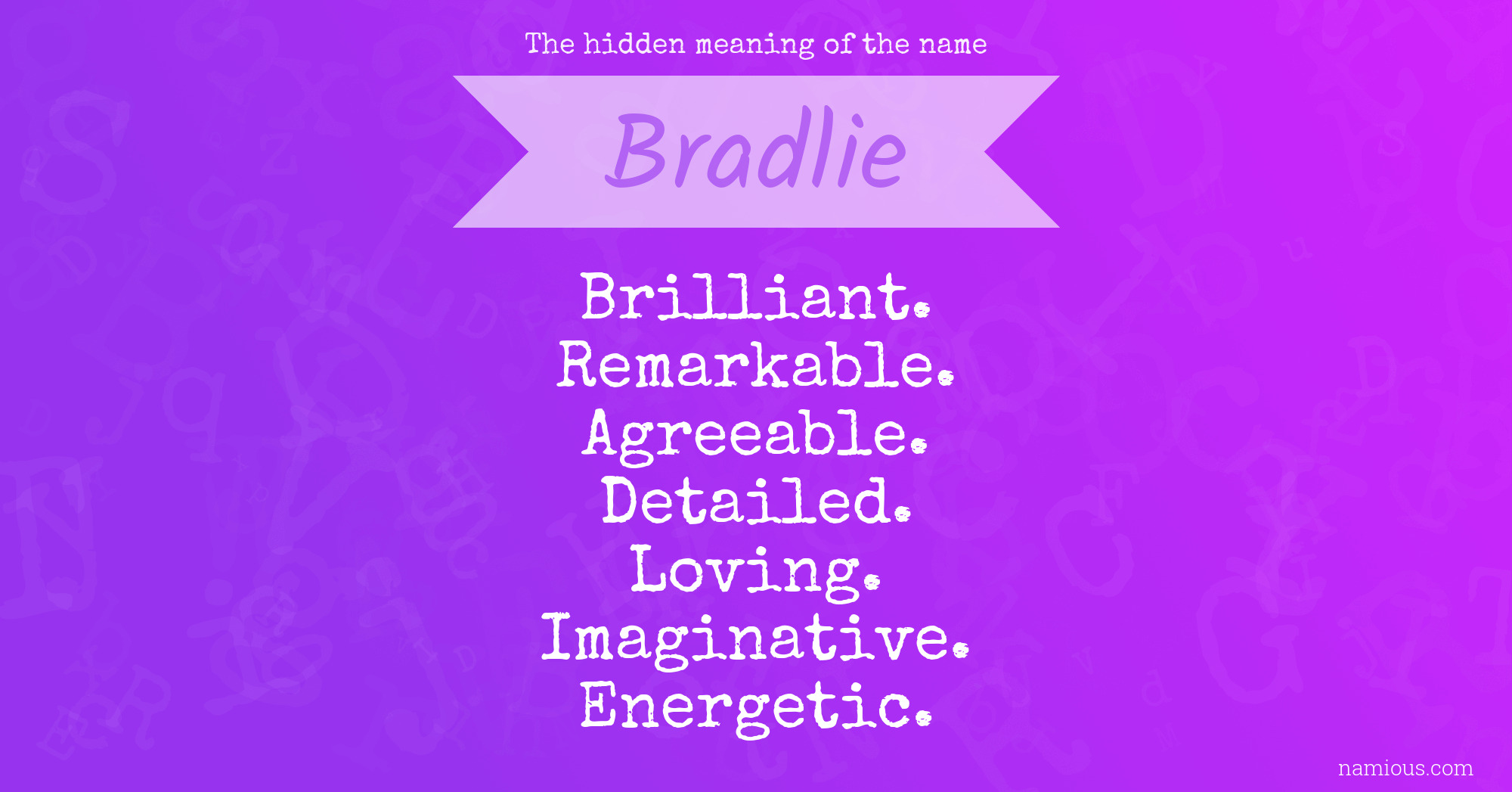 The hidden meaning of the name

Bradlie

Brilliant.
Remarkable.
Agreeable.
Detailed.
Loving.
Imaginative.
Energetic.

namious.com